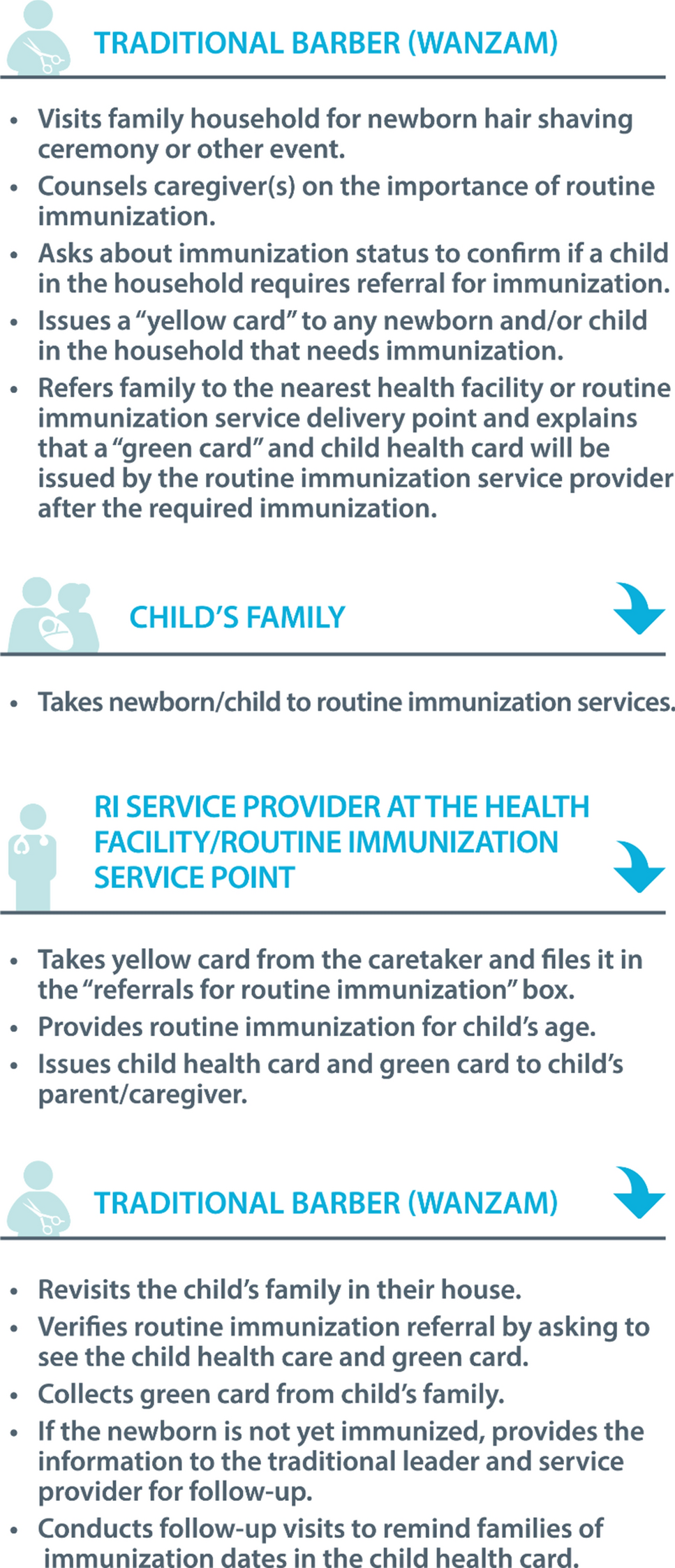 TRADITIONAL BARBER (WANZAM)

• Visits family household for newborn hair shaving ceremony or other event.
• Counsels caregiver(s) on the importance of routine immunization.
• Asks about immunization status to confirm if a child in the household requires referral for immunization.
• Issues a "yellow card" to any newborn and/or child in the household that needs immunization.
• Refers family to the nearest health facility or routine immunization service delivery point and explains that a "green card" and child health card will be issued by the routine immunization service provider after the required immunization.

CHILD'S FAMILY

• Takes newborn/child to routine immunization services.

RI SERVICE PROVIDER AT THE HEALTH FACILITY/ROUTINE IMMUNIZATION SERVICE POINT

• Takes yellow card from the caretaker and files it in the "referrals for routine immunization" box.
• Provides routine immunization for child's age.
• Issues child health card and green card to child's parent/caregiver.

TRADITIONAL BARBER (WANZAM)

• Revisits the child's family in their house.
• Verifies routine immunization referral by asking to see the child health care and green card.
• Collects green card from child's family.
• If the newborn is not yet immunized, provides the information to the traditional leader and service provider for follow-up.
• Conducts follow-up visits to remind families of immunization dates in the child health card.